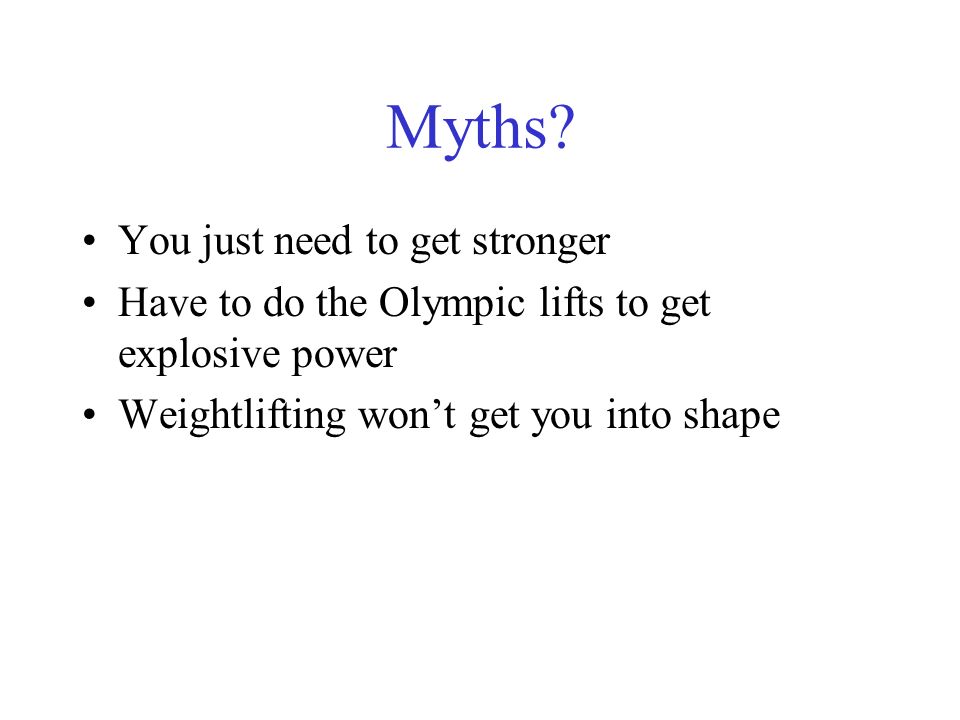 Myths?

• You just need to get stronger
• Have to do the Olympic lifts to get explosive power
• Weightlifting won’t get you into shape